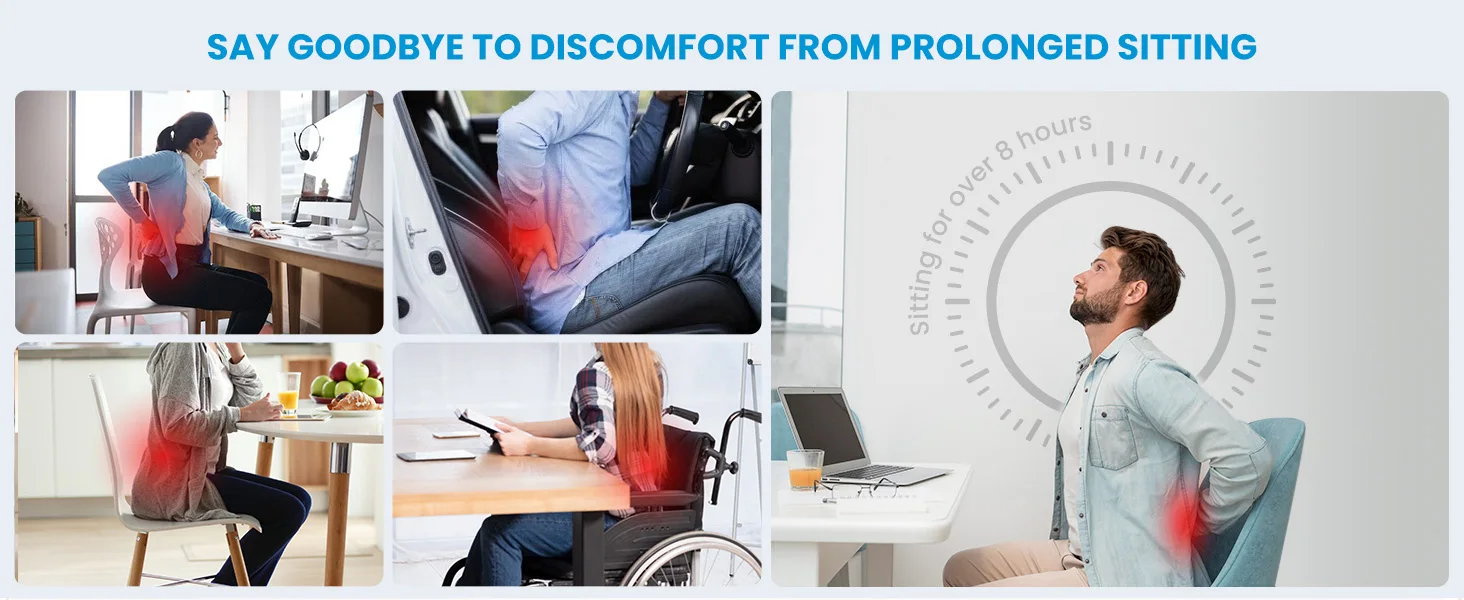 SAY GOODBYE TO DISCOMFORT FROM PROLONGED SITTING

Sitting for over 8 hours